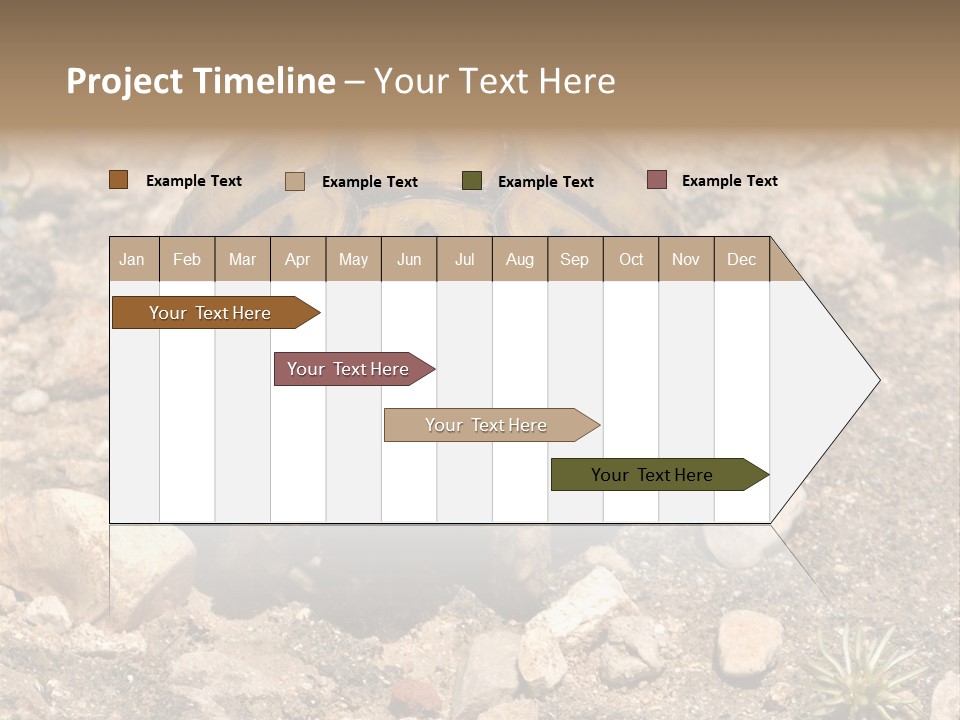 Project Timeline – Your Text Here

Example Text
Example Text
Example Text
Example Text

| Jan | Feb | Mar | Apr | May | Jun | Jul | Aug | Sep | Oct | Nov | Dec |
|---|---|---|---|---|---|---|---|---|---|---|---|

Your Text Here
Your Text Here
Your Text Here
Your Text Here